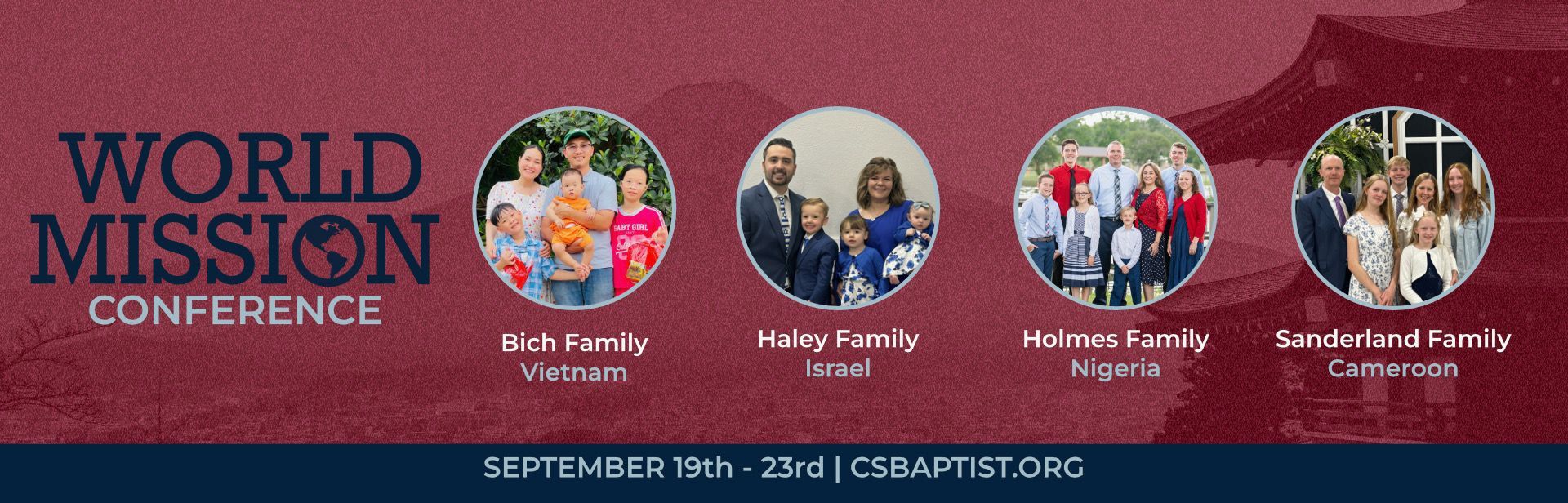 WORLD MISSION CONFERENCE

BABY GIRL

Bich Family
Vietnam

Haley Family
Israel

Holmes Family
Nigeria

Sanderland Family
Cameroon

SEPTEMBER 19th - 23rd | CSBAPTIST.ORG